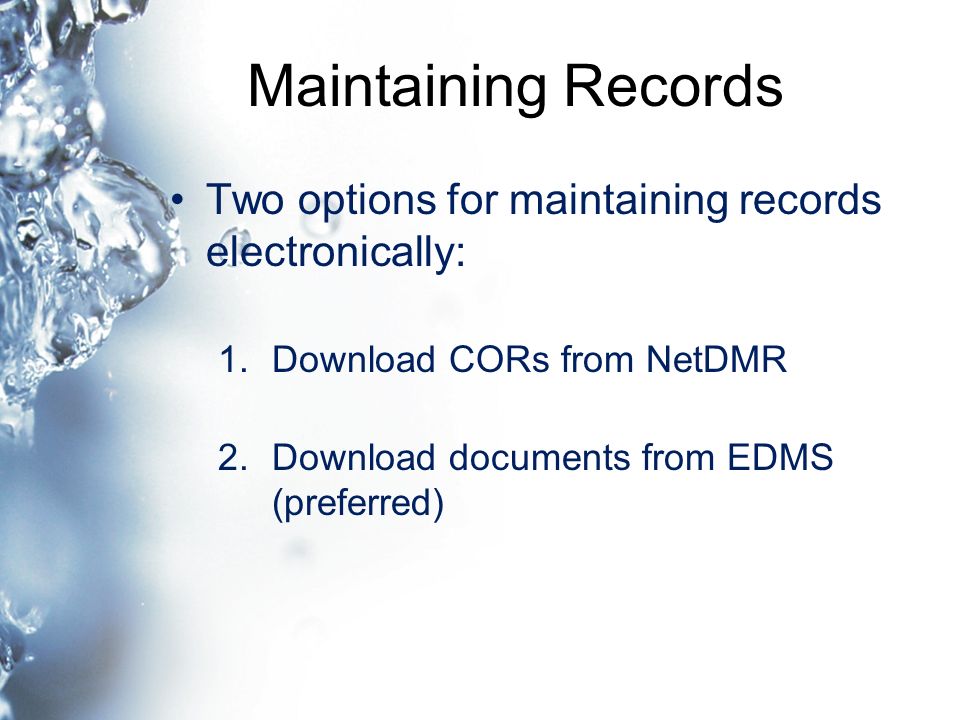 Maintaining Records

• Two options for maintaining records electronically:

1. Download CORs from NetDMR

2. Download documents from EDMS (preferred)